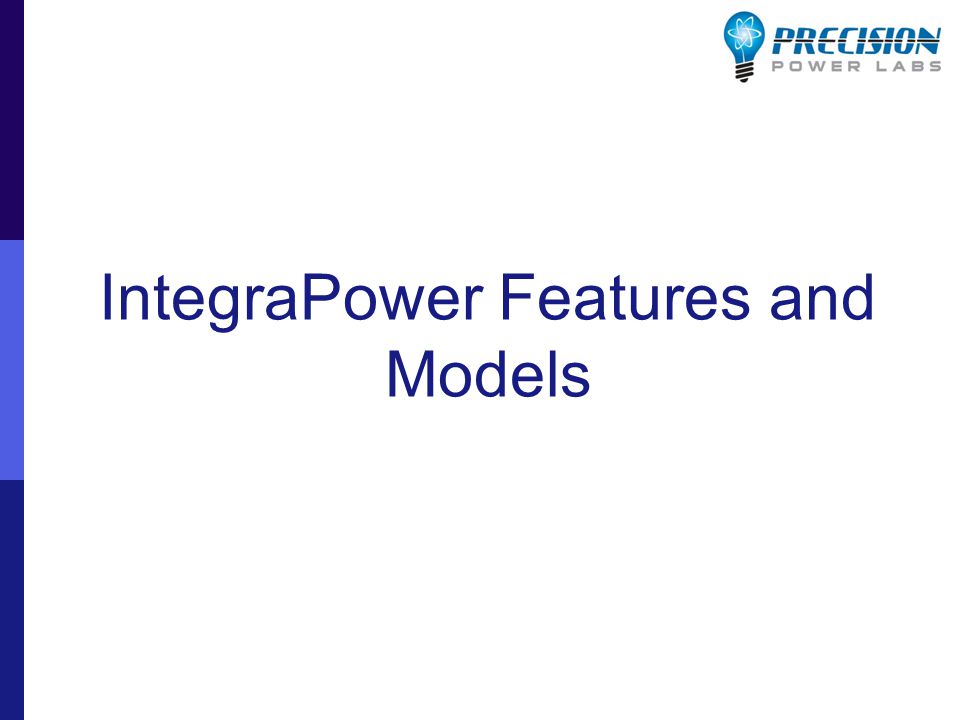 PRECISION
POWER LABS

IntegraPower Features and Models